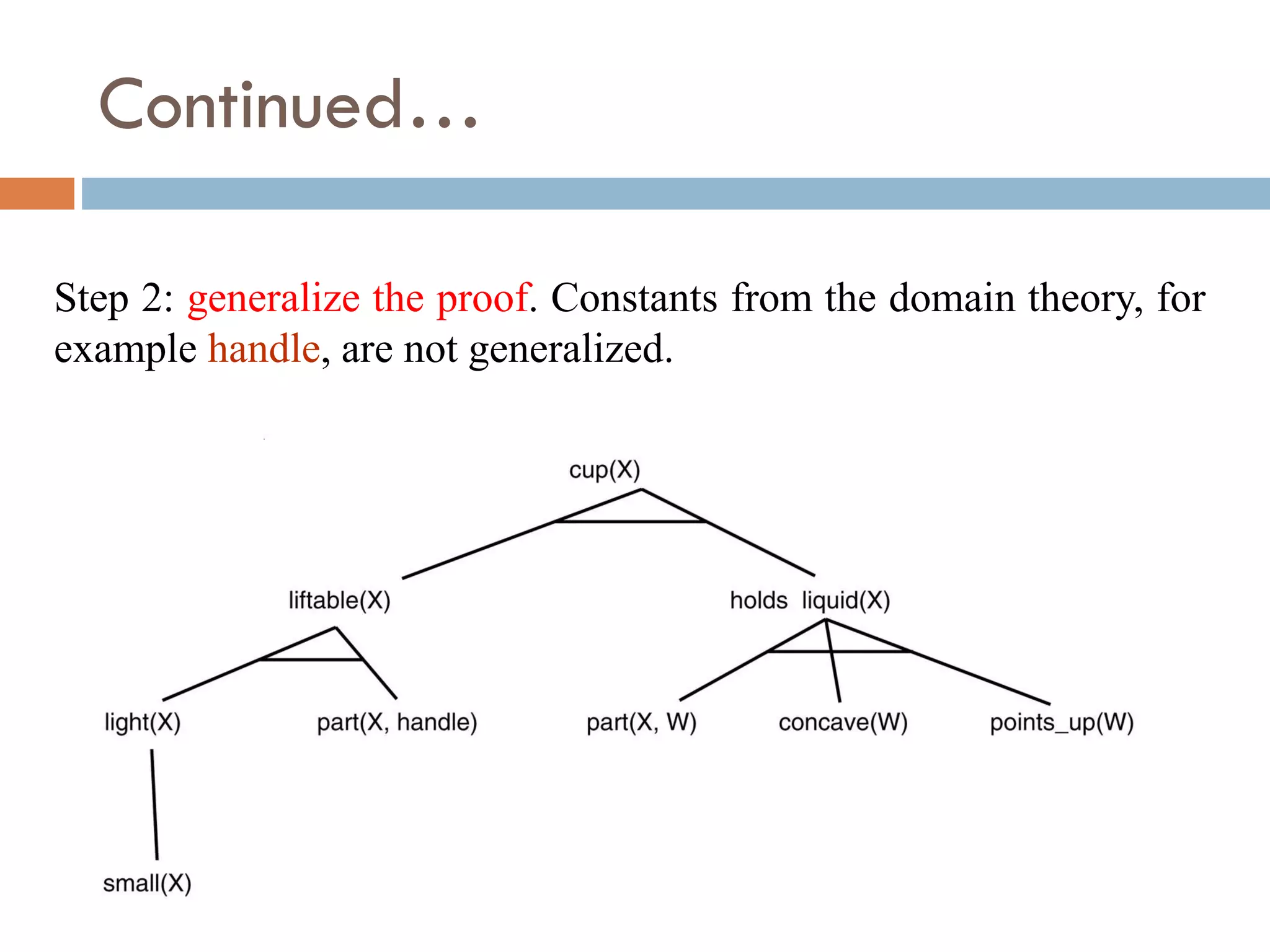 Continued…

Step 2: generalize the proof. Constants from the domain theory, for example handle, are not generalized.

cup(X)

liftable(X)

holds liquid(X)

light(X)

part(X, handle)

part(X, W)

concave(W)

points_up(W)

small(X)